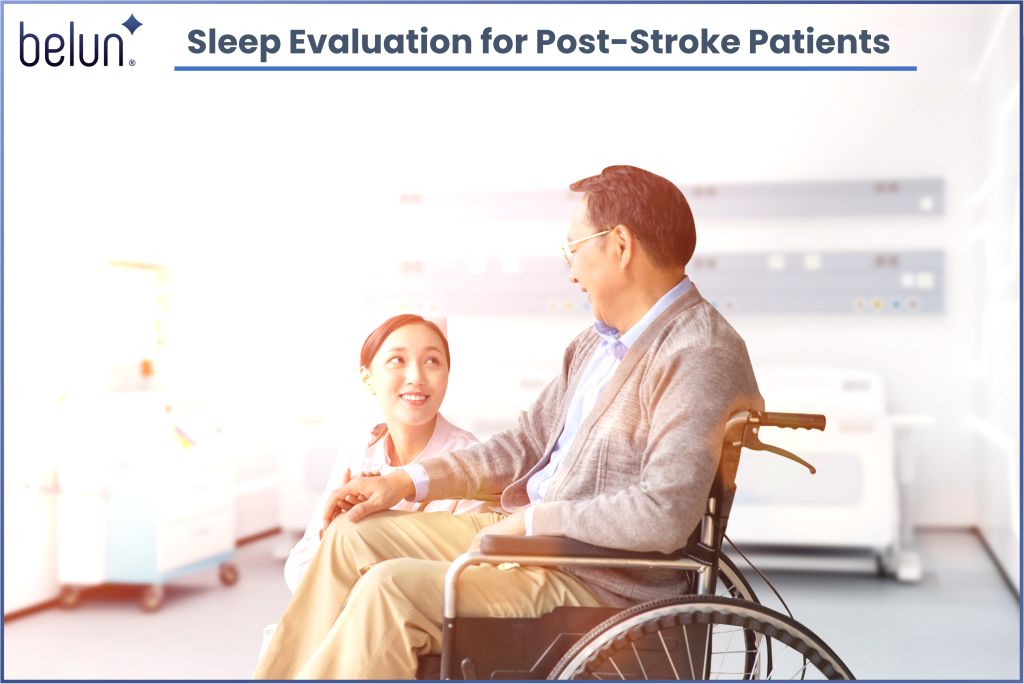 belun®

Sleep Evaluation for Post-Stroke Patients